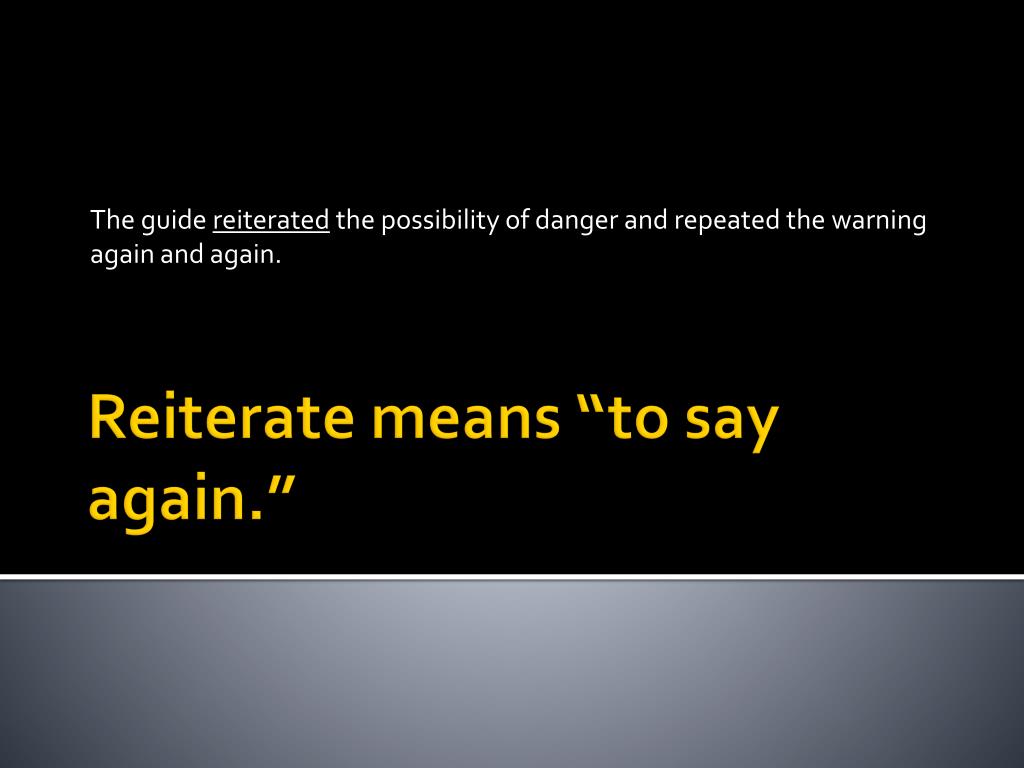 The guide reiterated the possibility of danger and repeated the warning again and again.

Reiterate means “to say again.”